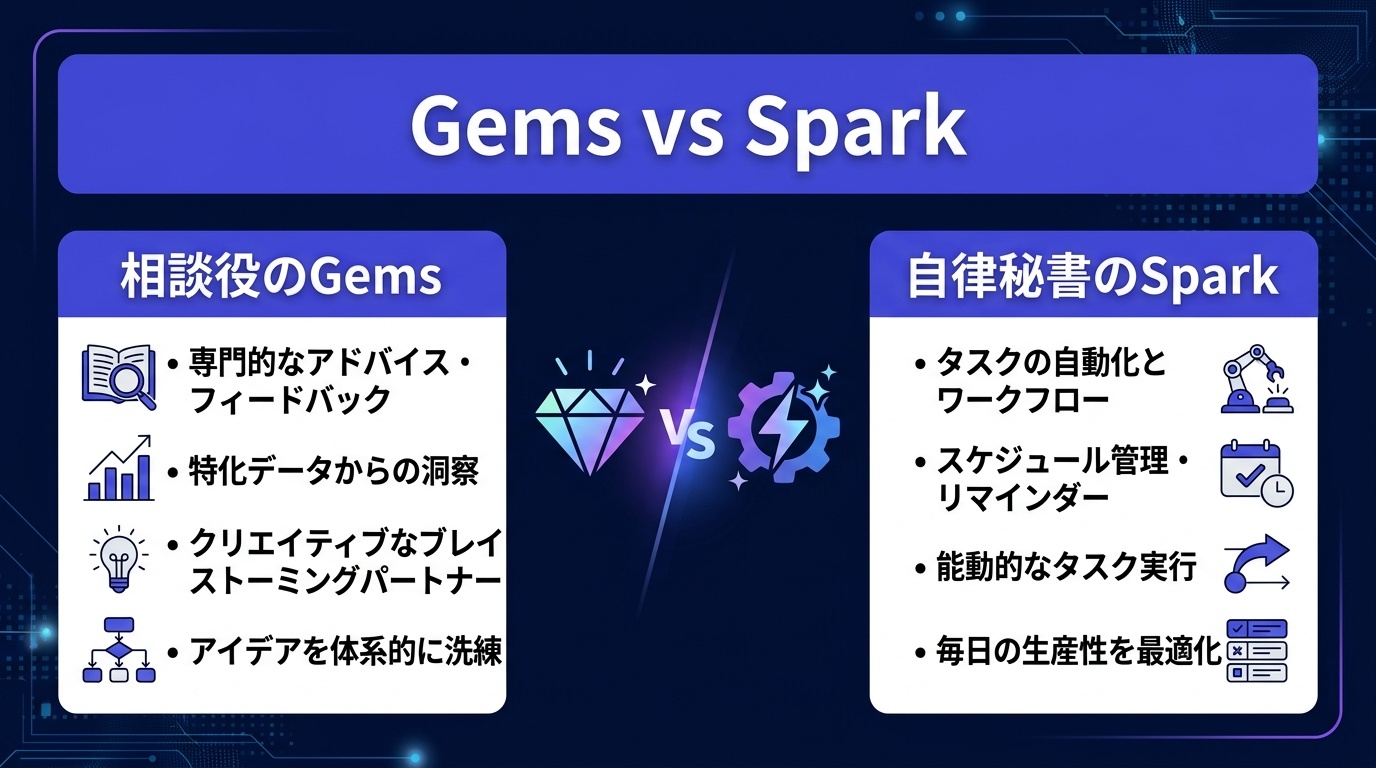 Gems vs Spark

相談役のGems

• 専門的なアドバイス・フィードバック

• 特化データからの洞察

• クリエイティブなブレイストーミングパートナー

• アイデアを体系的に洗練

Vs

自律秘書のSpark

• タスクの自動化とワークフロー

• スケジュール管理・リマインダー

• 能動的なタスク実行

• 毎日の生産性を最適化